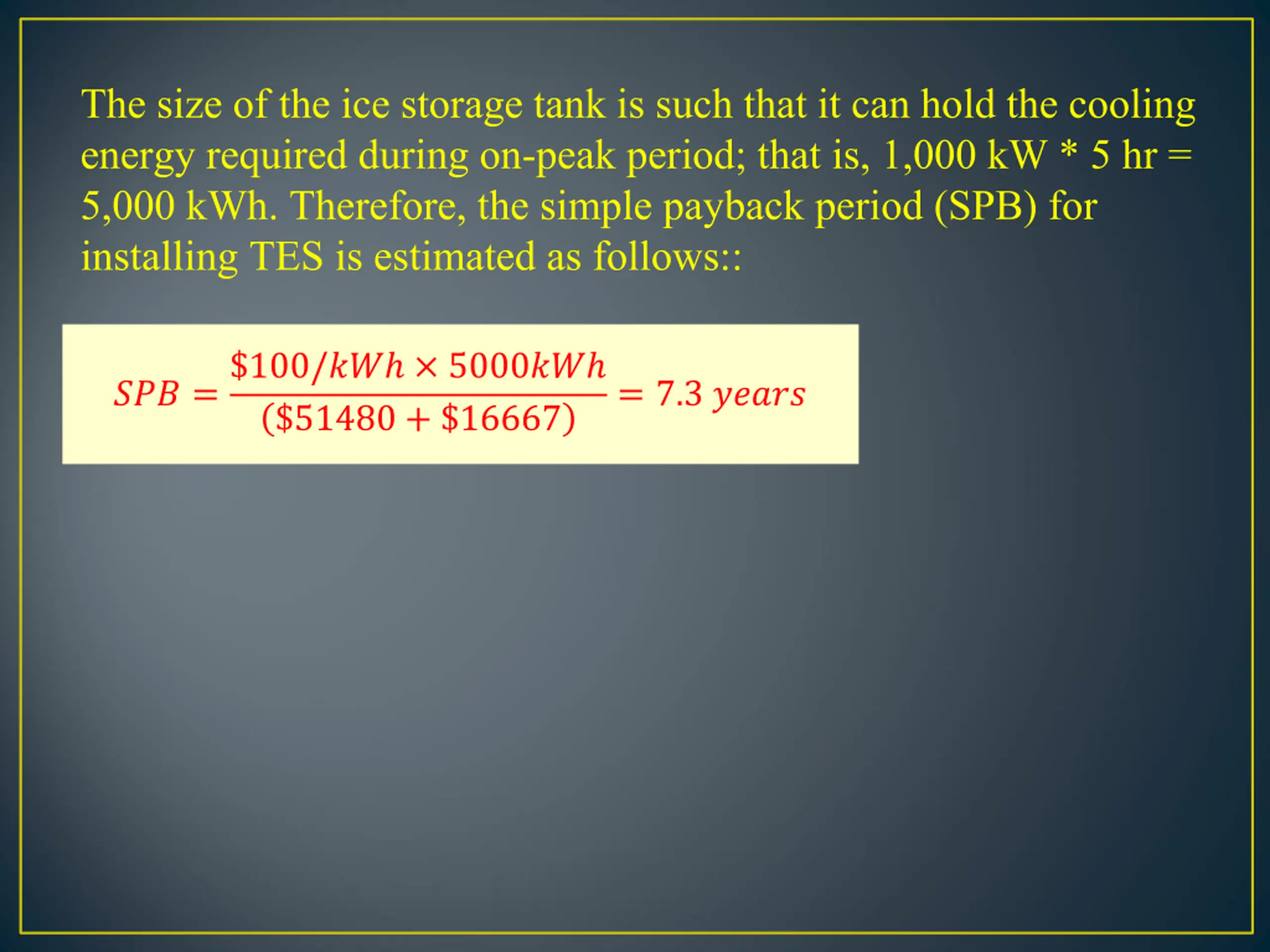 The size of the ice storage tank is such that it can hold the cooling energy required during on-peak period; that is, 1,000 kW * 5 hr = 5,000 kWh. Therefore, the simple payback period (SPB) for installing TES is estimated as follows::

$SPB = \frac{\$100/kWh \times 5000kWh}{(\$51480 + \$16667)} = 7.3\ years$